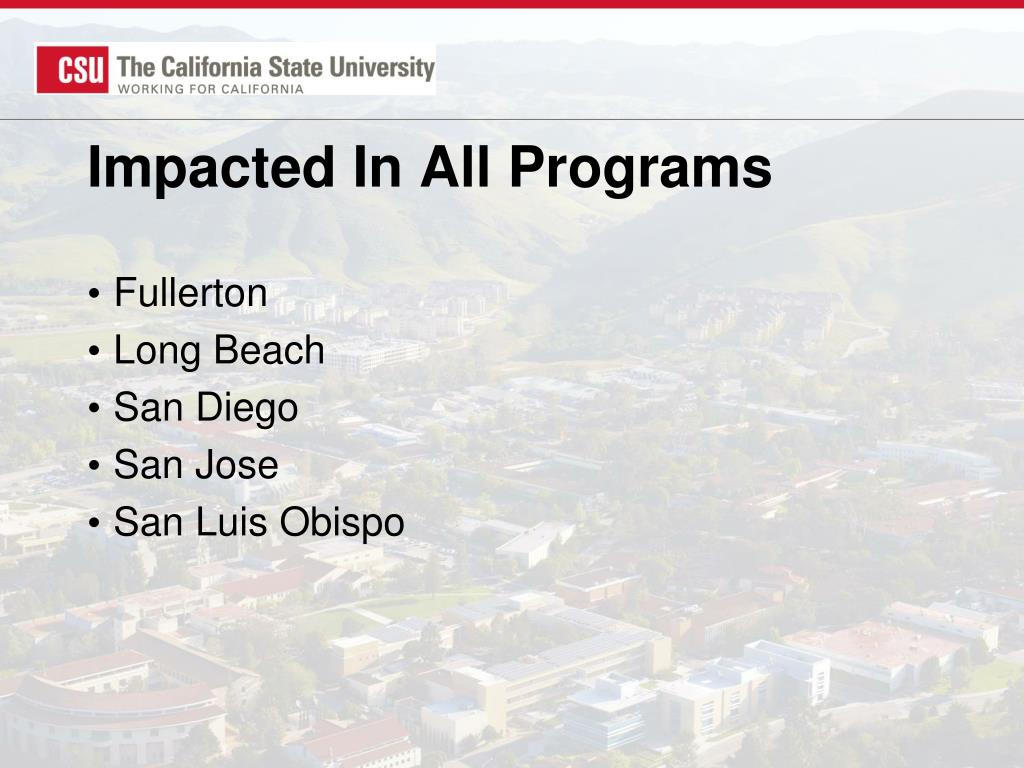 CSU The California State University
WORKING FOR CALIFORNIA

Impacted In All Programs

• Fullerton
• Long Beach
• San Diego
• San Jose
• San Luis Obispo